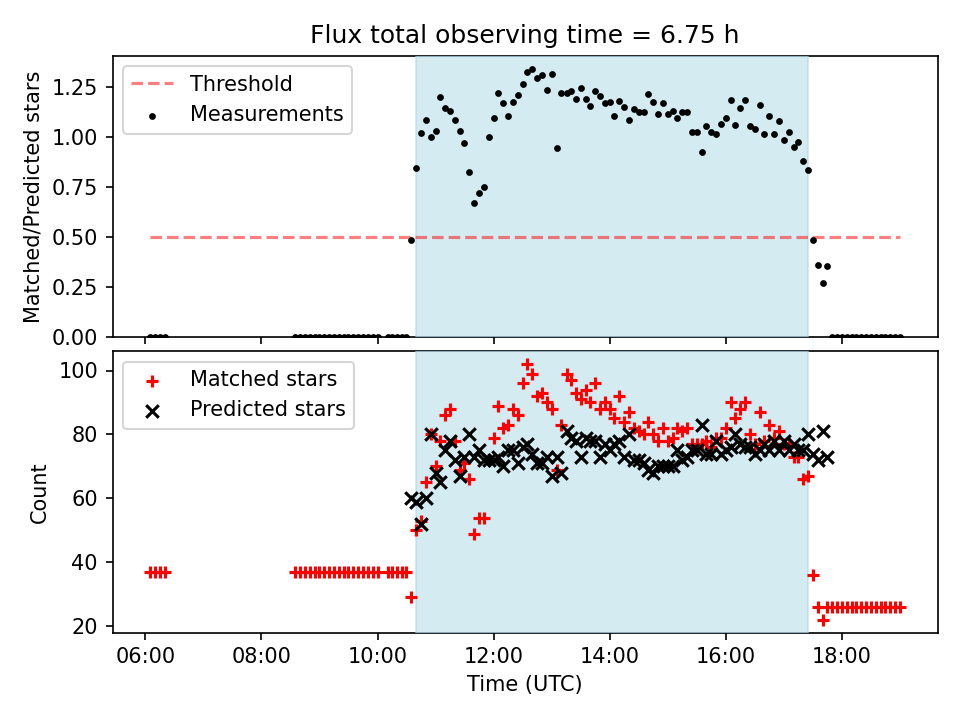 Flux total observing time = 6.75 h

Threshold
Measurements

Matched/Predicted stars

1.25
1.00
0.75
0.50
0.25
0.00

Matched stars
Predicted stars

Count

100
80
60
40
20

06:00
08:00
10:00
12:00
14:00
16:00
18:00

Time (UTC)